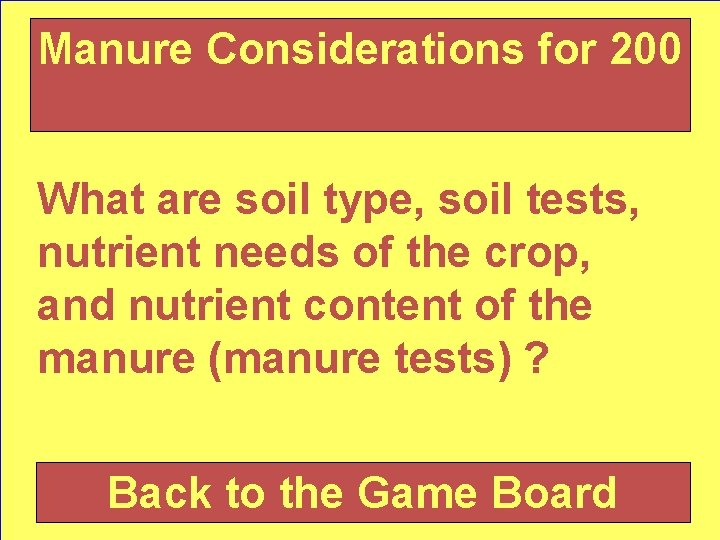 Manure Considerations for 200

What are soil type, soil tests, nutrient needs of the crop, and nutrient content of the manure (manure tests) ?

Back to the Game Board